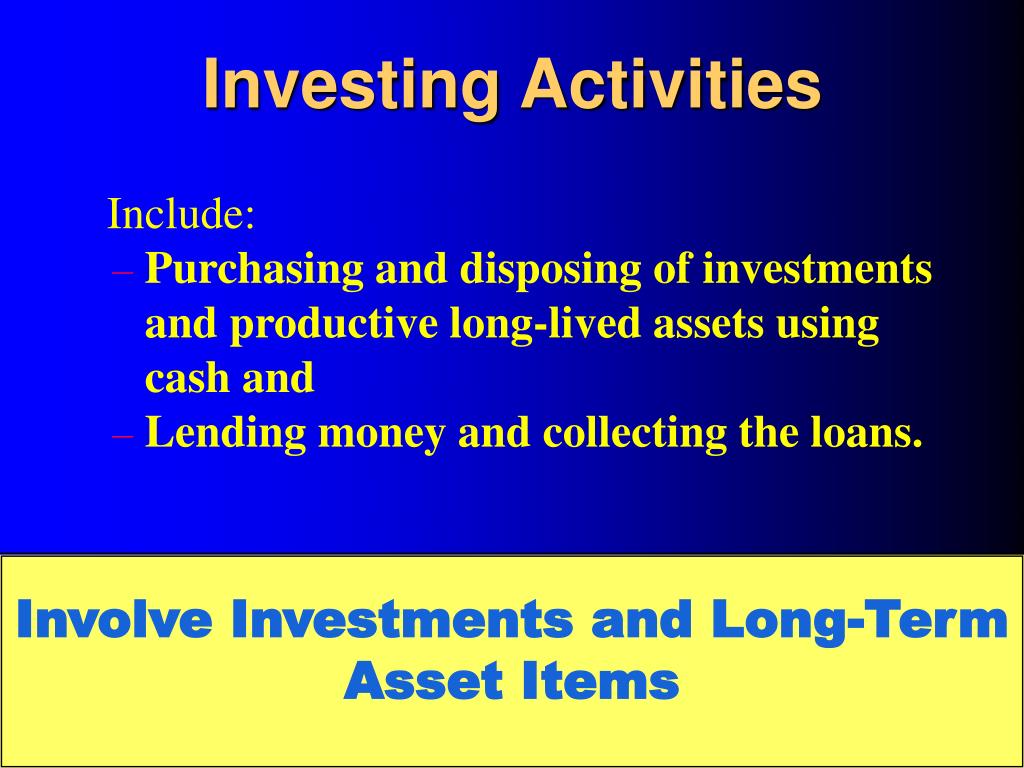 Investing Activities

Include:
– Purchasing and disposing of investments and productive long-lived assets using cash and
– Lending money and collecting the loans.

Involve Investments and Long-Term Asset Items